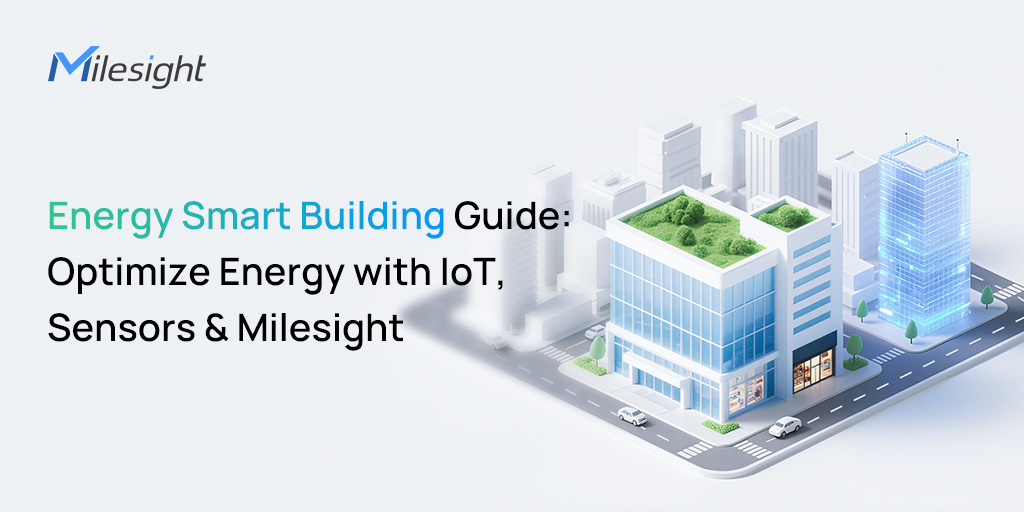 Milesight

Energy Smart Building Guide: Optimize Energy with IoT, Sensors & Milesight